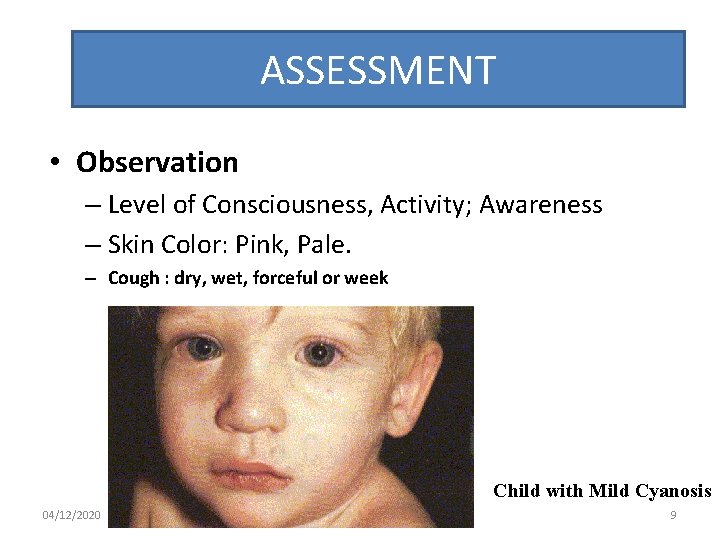 ASSESSMENT

• Observation

– Level of Consciousness, Activity; Awareness

– Skin Color: Pink, Pale.

– Cough : dry, wet, forceful or week

Child with Mild Cyanosis

04/12/2020

9